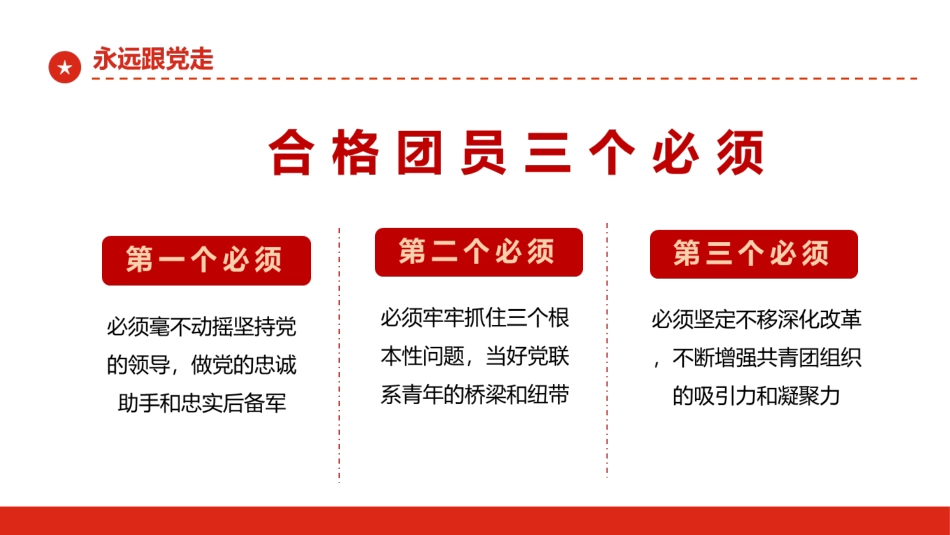 永远跟党走

合格团员三个必须

第一个必须

必须毫不动摇坚持党的领导，做党的忠诚助手和忠实后备军

第二个必须

必须牢牢抓住三个根本性问题，当好党联系青年的桥梁和纽带

第三个必须

必须坚定不移深化改革，不断增强共青团组织的吸引力和凝聚力